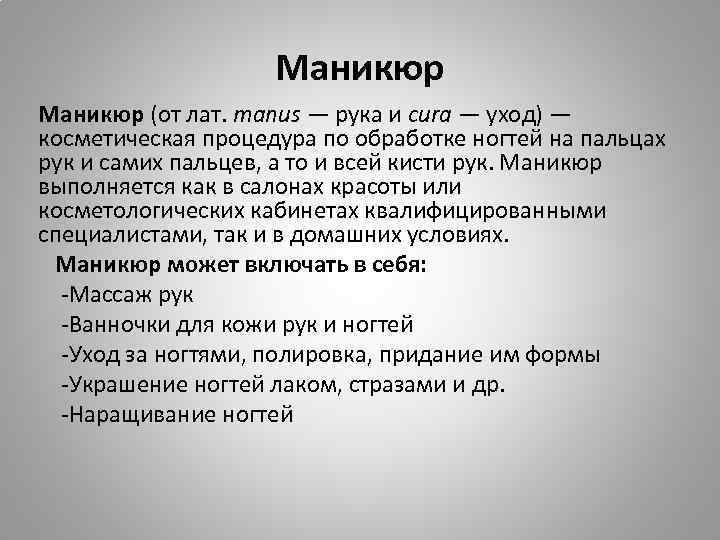 Маникюр

Маникюр (от лат. manus — рука и cura — уход) — косметическая процедура по обработке ногтей на пальцах рук и самих пальцев, а то и всей кисти рук. Маникюр выполняется как в салонах красоты или косметологических кабинетах квалифицированными специалистами, так и в домашних условиях.

Маникюр может включать в себя:
-Массаж рук
-Ванночки для кожи рук и ногтей
-Уход за ногтями, полировка, придание им формы
-Украшение ногтей лаком, стразами и др.
-Наращивание ногтей